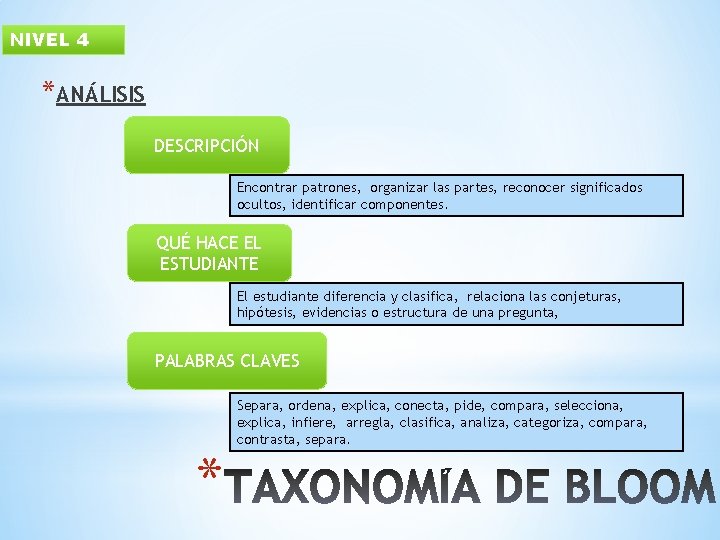 NIVEL 4

*ANÁLISIS

DESCRIPCIÓN

Encontrar patrones, organizar las partes, reconocer significados ocultos, identificar componentes.

QUÉ HACE EL ESTUDIANTE

El estudiante diferencia y clasifica, relaciona las conjeturas, hipótesis, evidencias o estructura de una pregunta,

PALABRAS CLAVES

Separa, ordena, explica, conecta, pide, compara, selecciona, explica, infiere, arregla, clasifica, analiza, categoriza, compara, contrasta, separa.

*TAXONOMÍA DE BLOOM